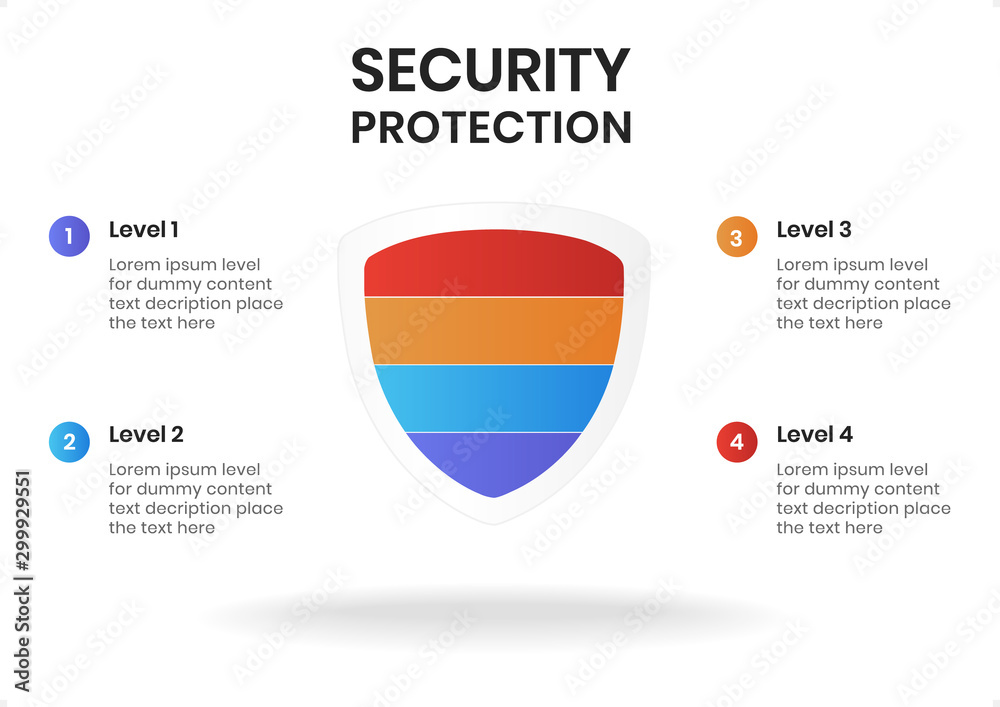 SECURITY PROTECTION

1 Level 1
Lorem ipsum level for dummy content text decription place the text here

2 Level 2
Lorem ipsum level for dummy content text decription place the text here

3 Level 3
Lorem ipsum level for dummy content text decription place the text here

4 Level 4
Lorem ipsum level for dummy content text decription place the text here

Adobe Stock | #299929551